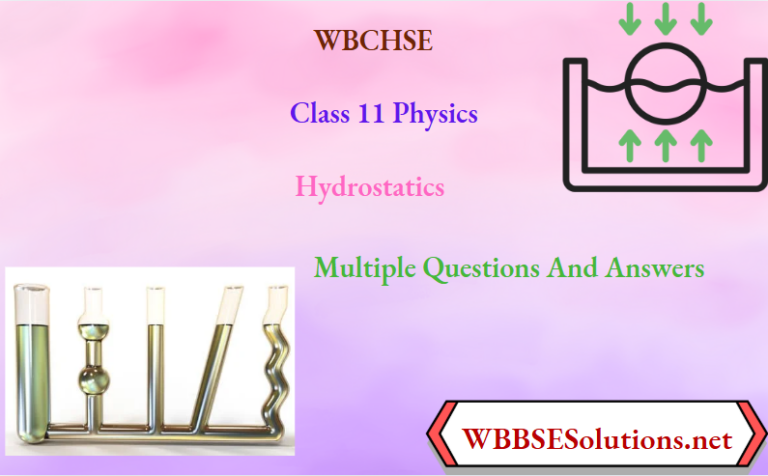 WBCHSE

Class 11 Physics

Hydrostatics

Multiple Questions And Answers

WBBSESolutions.net